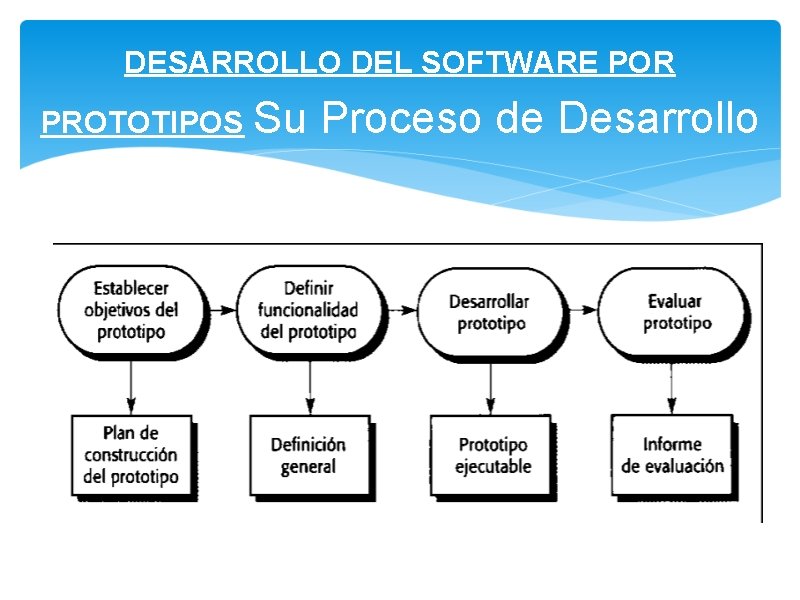 DESARROLLO DEL SOFTWARE POR PROTOTIPOS Su Proceso de Desarrollo

Establecer objetivos del prototipo

Definir funcionalidad del prototipo

Desarrollar prototipo

Evaluar prototipo

Plan de construcción del prototipo

Definición general

Prototipo ejecutable

Informe de evaluación